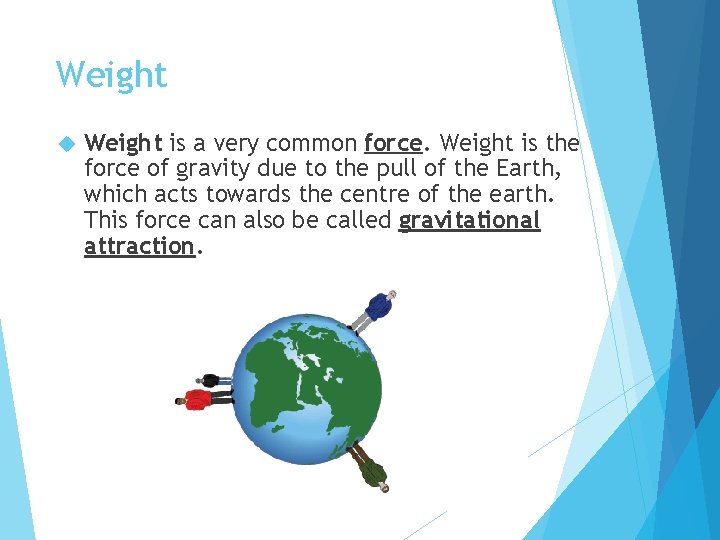 Weight

Weight is a very common force. Weight is the force of gravity due to the pull of the Earth, which acts towards the centre of the earth. This force can also be called gravitational attraction.